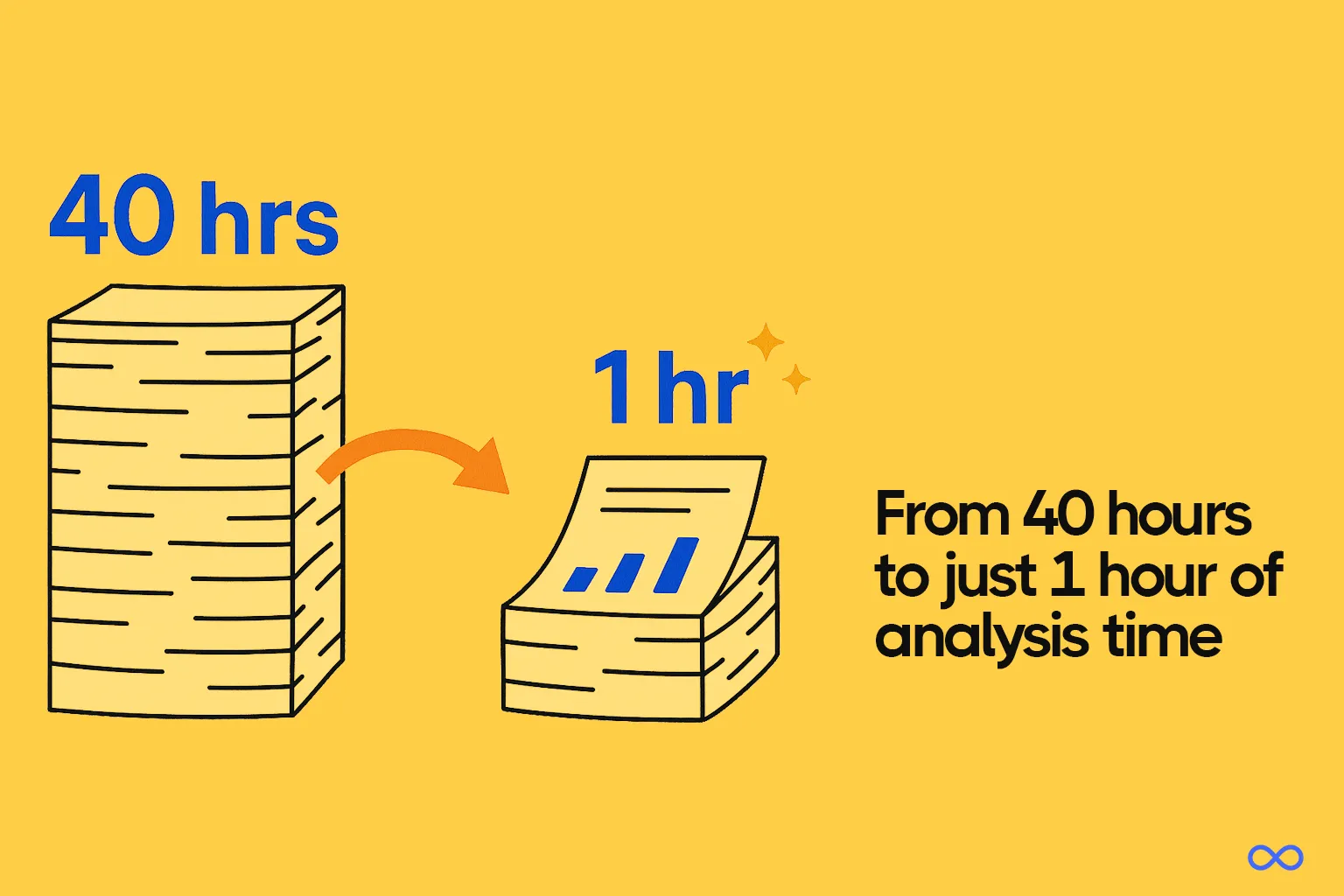 40 hrs

1 hr

From 40 hours to just 1 hour of analysis time